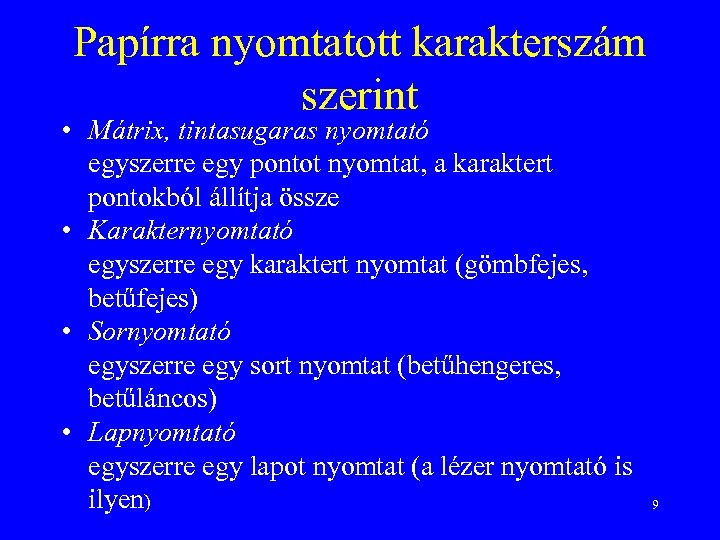 Papírra nyomtatott karakterszám szerint

• Mátrix, tintasugaras nyomtató
egyszerre egy pontot nyomtat, a karaktert pontokból állítja össze
• Karakternyomtató
egyszerre egy karaktert nyomtat (gömbfejes, betűfejes)
• Sornyomtató
egyszerre egy sort nyomtat (betűhengeres, betűláncos)
• Lapnyomtató
egyszerre egy lapot nyomtat (a lézer nyomtató is ilyen)

9